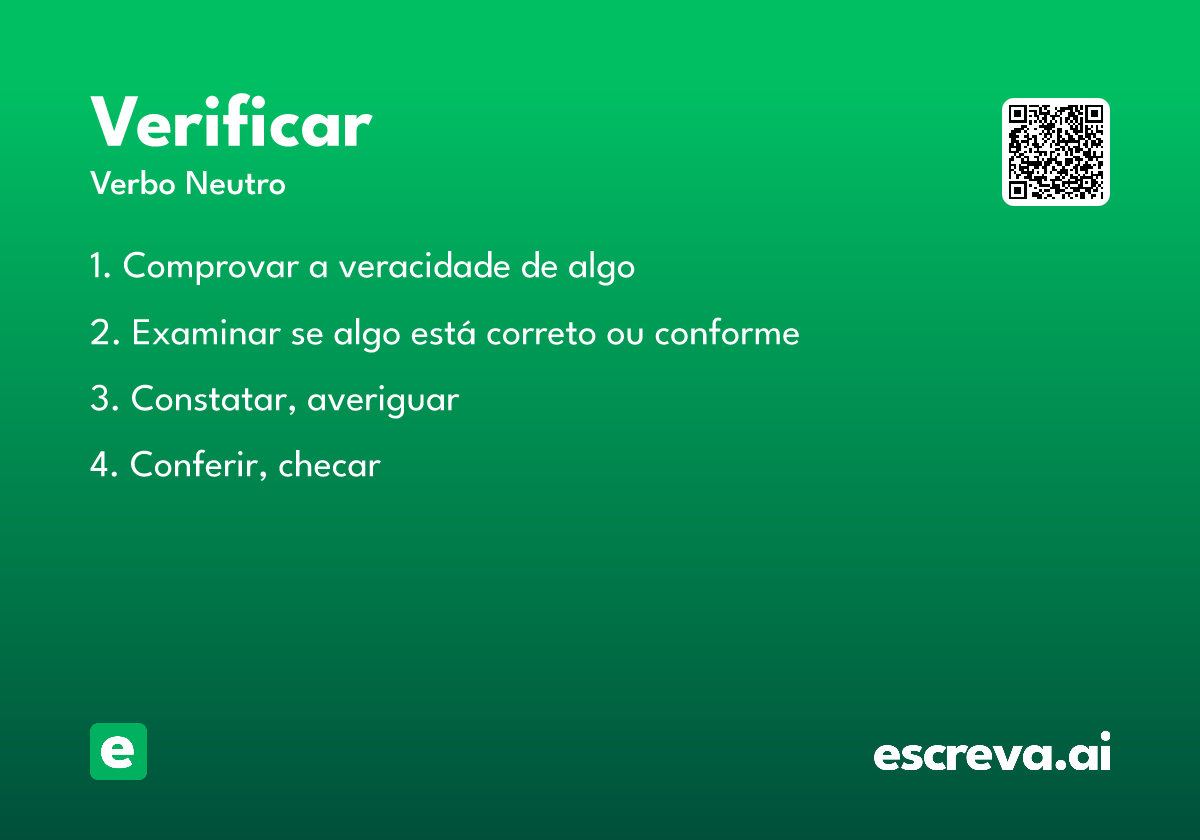 Verificar
Verbo Neutro

1. Comprovar a veracidade de algo

2. Examinar se algo está correto ou conforme

3. Constatar, averiguar

4. Conferir, checar

e

escreva.ai